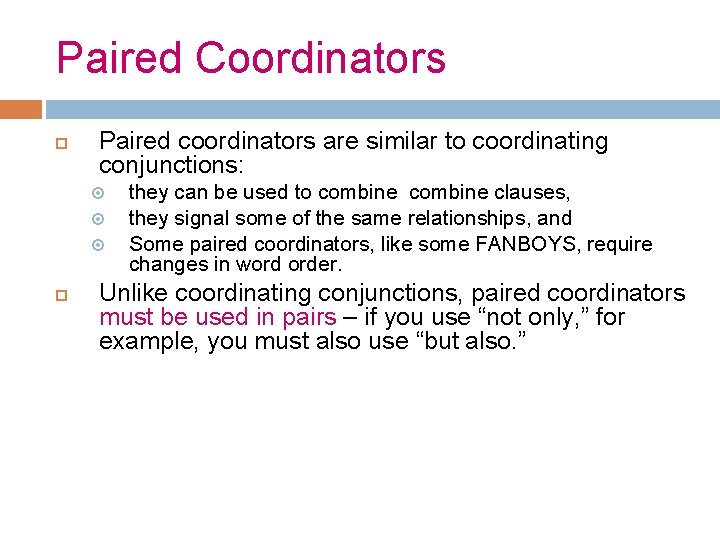 Paired Coordinators

Paired coordinators are similar to coordinating conjunctions:

they can be used to combine combine clauses,

they signal some of the same relationships, and

Some paired coordinators, like some FANBOYS, require changes in word order.

Unlike coordinating conjunctions, paired coordinators must be used in pairs – if you use “not only,” for example, you must also use “but also.”